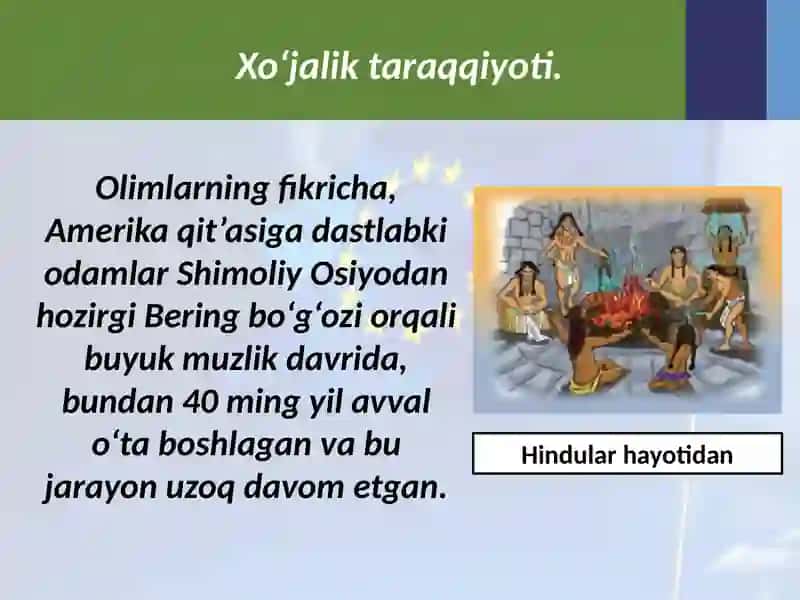 Xo‘jalik taraqqiyoti.

Olimlarning fikricha, Amerika qit’asiga dastlabki odamlar Shimoliy Osiyodan hozirgi Bering bo‘g‘ozi orqali buyuk muzlik davrida, bundan 40 ming yil avval o‘ta boshlagan va bu jarayon uzoq davom etgan.

Hindular hayotidan